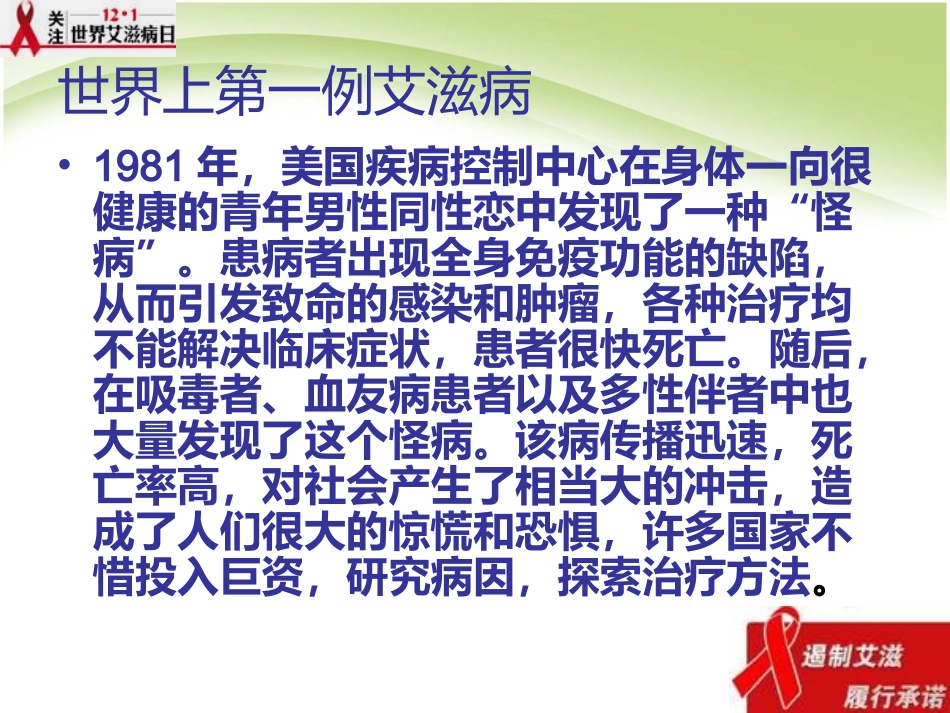 关注 12·1 世界艾滋病日

世界上第一例艾滋病

• 1981 年，美国疾病控制中心在身体一向很健康的青年男性同性恋中发现了一种“怪病”。患病者出现全身免疫功能的缺陷，从而引发致命的感染和肿瘤，各种治疗均不能解决临床症状，患者很快死亡。随后，在吸毒者、血友病患者以及多性伴者中也大量发现了这个怪病。该病传播迅速，死亡率高，对社会产生了相当大的冲击，造成了人们很大的惊慌和恐惧，许多国家不惜投入巨资，研究病因，探索治疗方法。

遏制艾滋 履行承诺